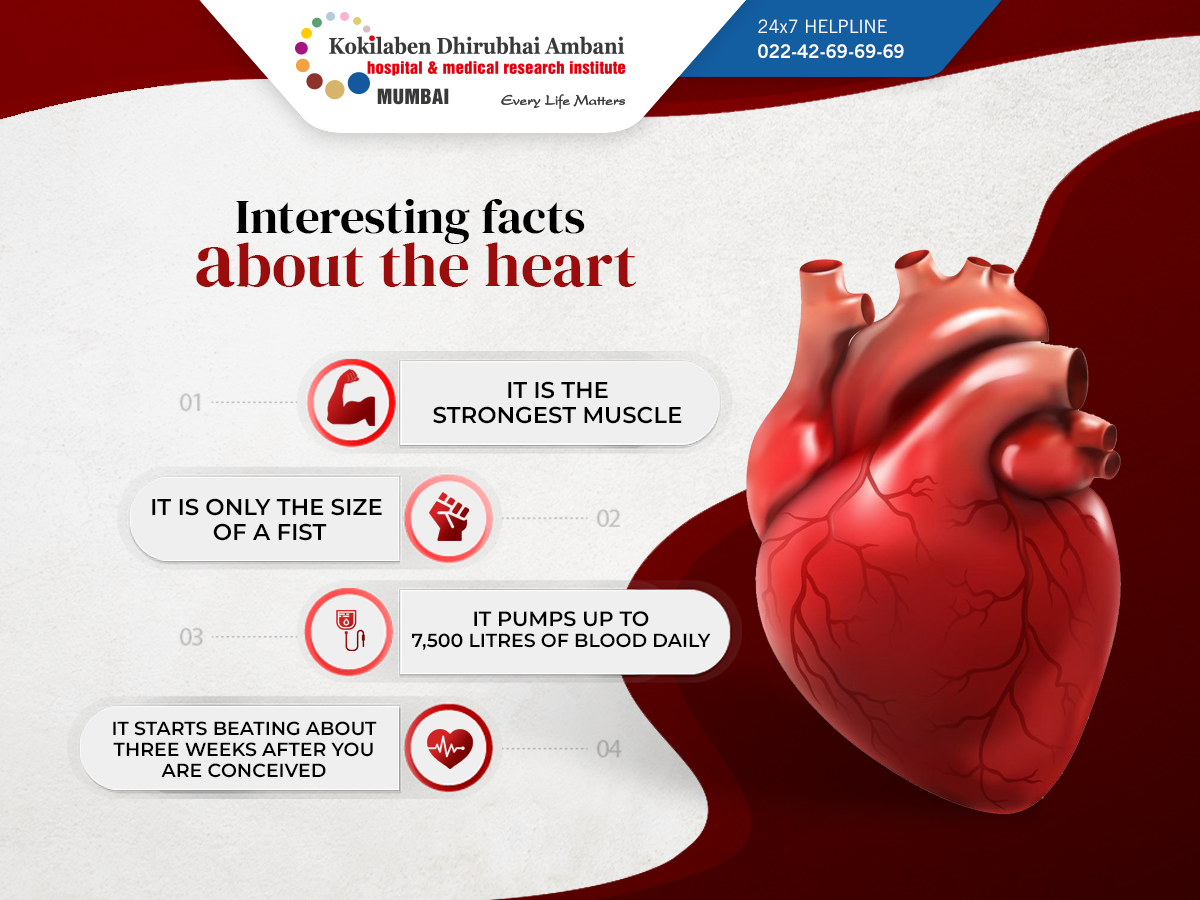 Kokilaben Dhirubhai Ambani
hospital & medical research institute
MUMBAI
Every Life Matters

24x7 HELPLINE
022-42-69-69-69

Interesting facts
about the heart

01
IT IS THE STRONGEST MUSCLE

IT IS ONLY THE SIZE OF A FIST
02

03
IT PUMPS UP TO 7,500 LITRES OF BLOOD DAILY

IT STARTS BEATING ABOUT THREE WEEKS AFTER YOU ARE CONCEIVED
04